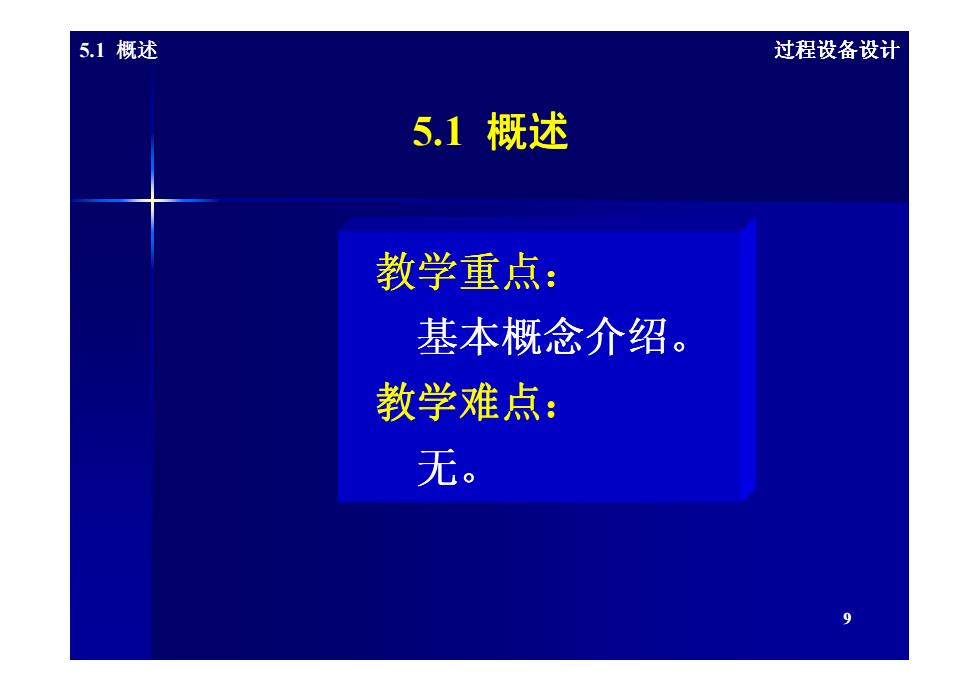 5.1 概述

过程设备设计

5.1 概述

教学重点：

基本概念介绍。

教学难点：

无。

9